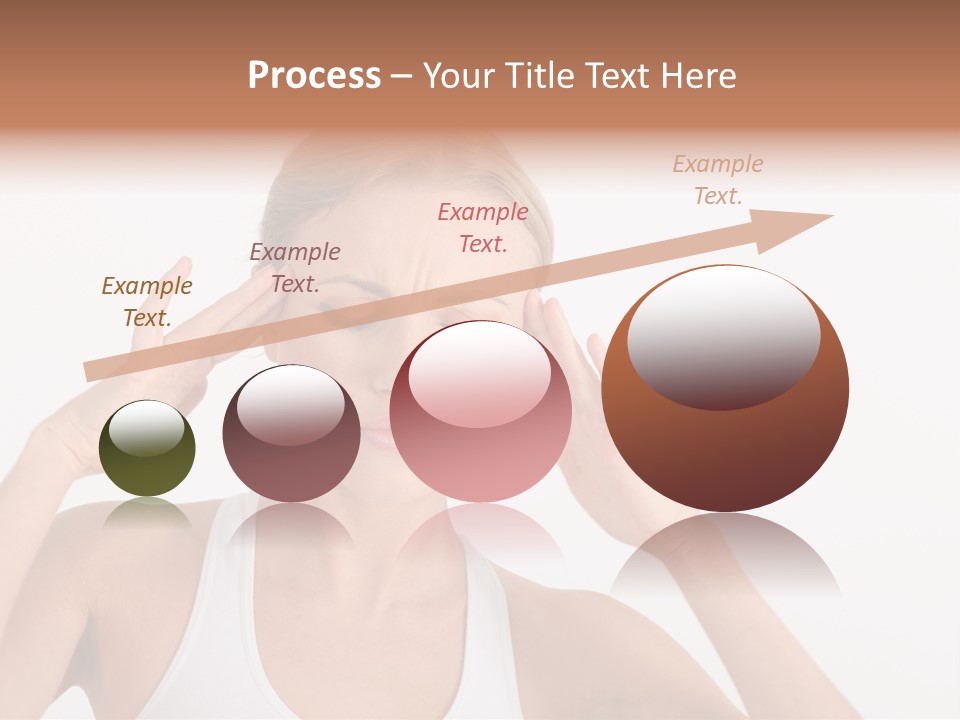 Process – Your Title Text Here

Example Text.

Example Text.

Example Text.

Example Text.